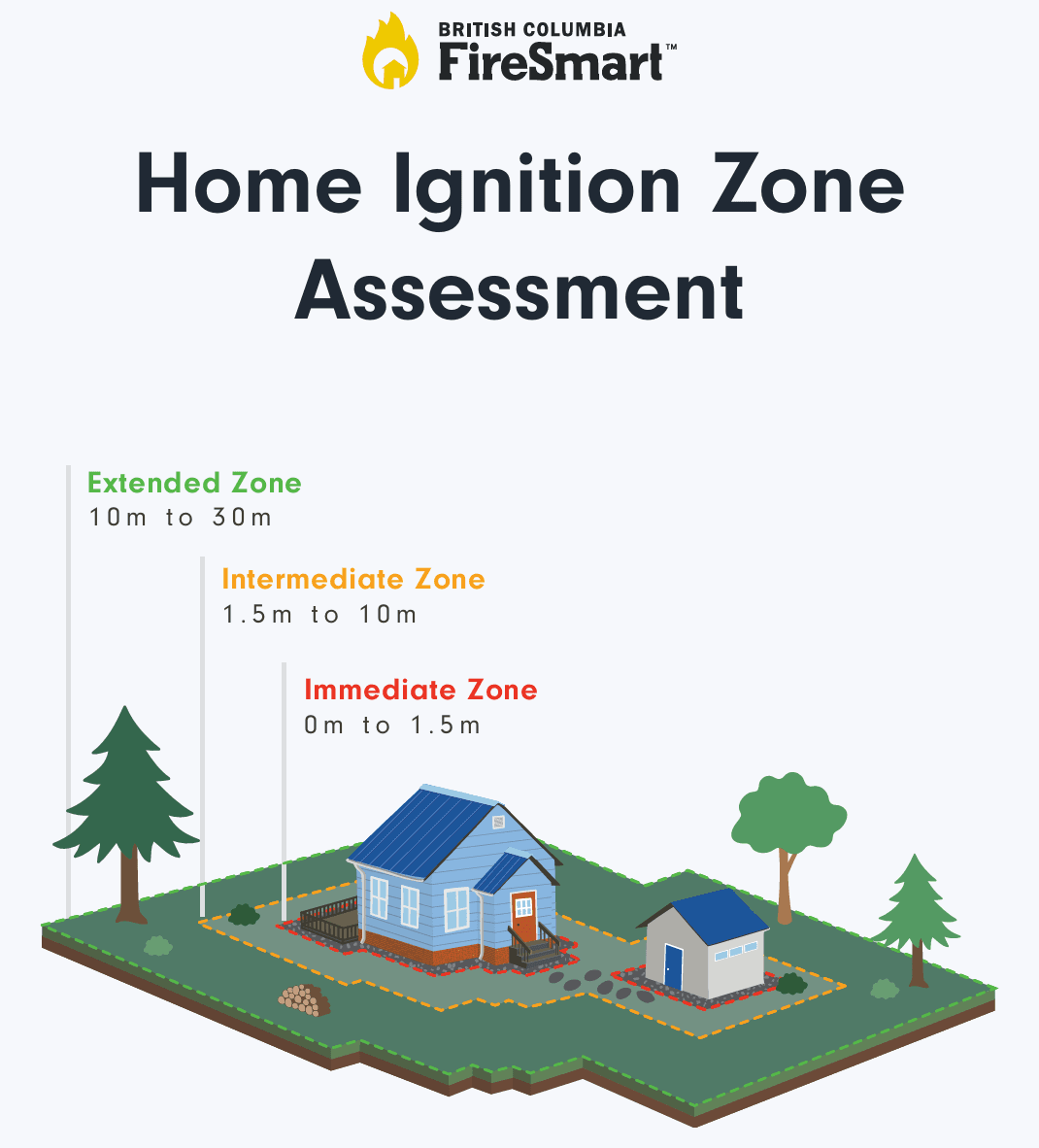 BRITISH COLUMBIA
FireSmart™

Home Ignition Zone Assessment

Extended Zone
10m to 30m

Intermediate Zone
1.5m to 10m

Immediate Zone
0m to 1.5m